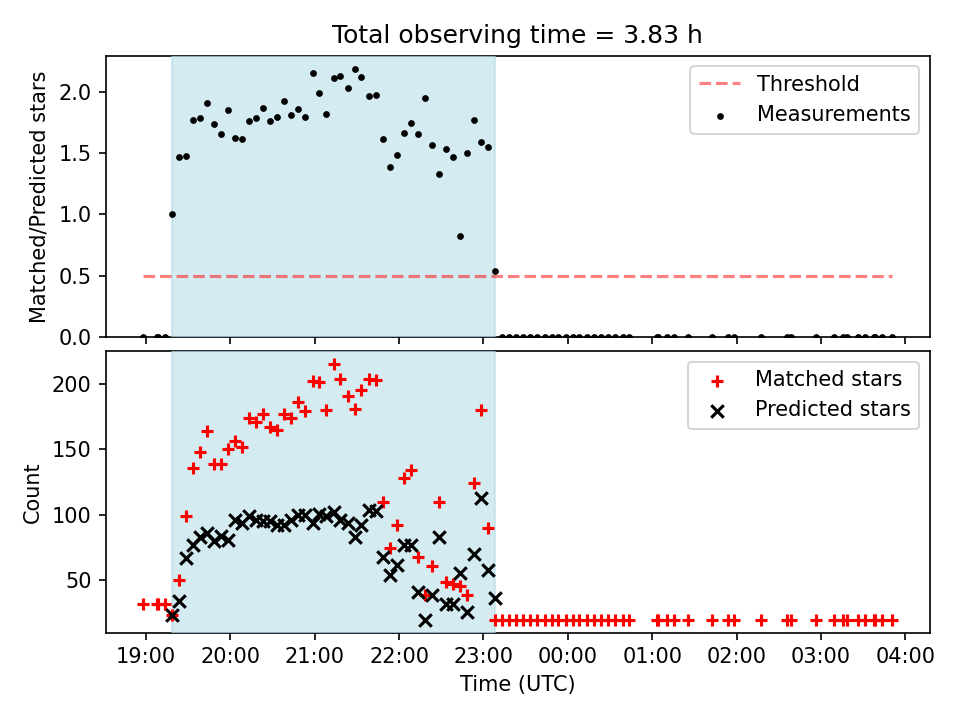 Total observing time = 3.83 h

Matched/Predicted stars

2.0
1.5
1.0
0.5
0.0

Threshold
Measurements

Count

200
150
100
50

Matched stars
Predicted stars

19:00 20:00 21:00 22:00 23:00 00:00 01:00 02:00 03:00 04:00

Time (UTC)